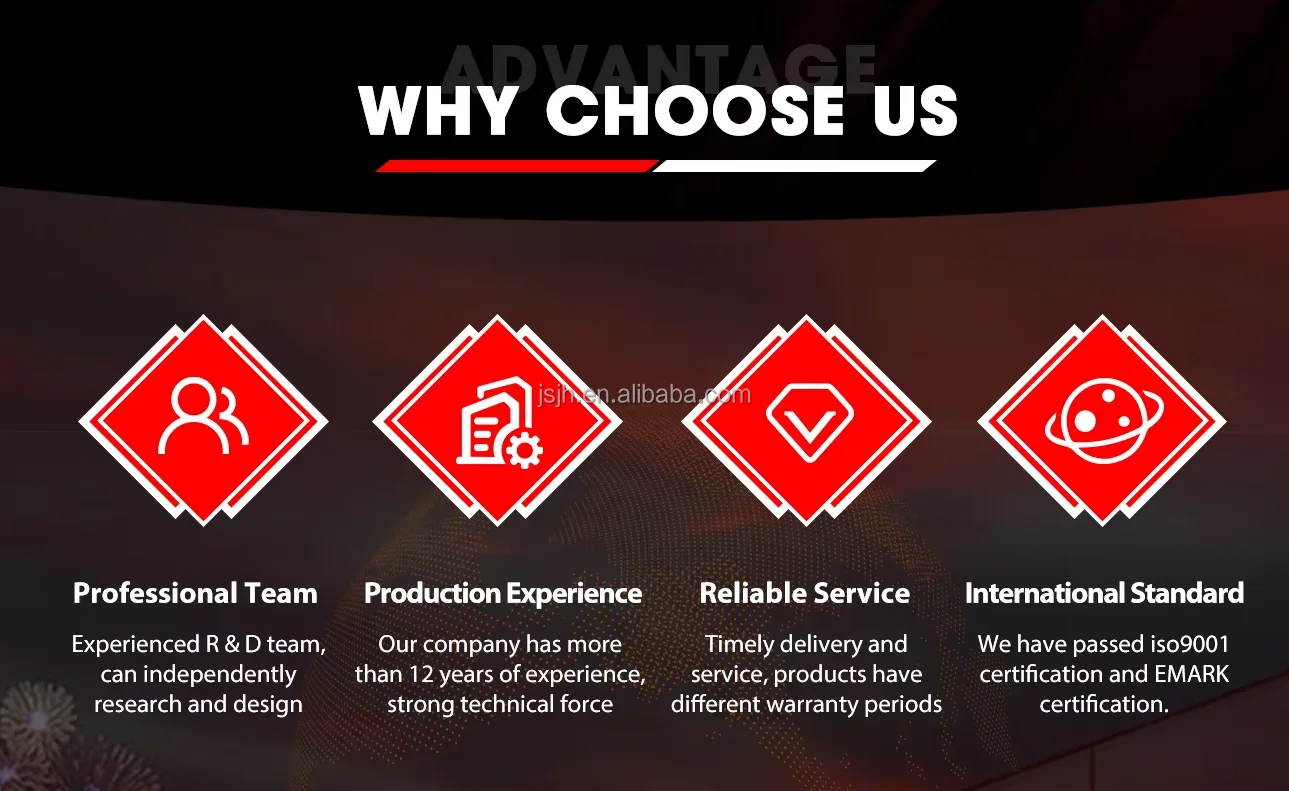 ADVANTAGE
WHY CHOOSE US

jsjh.en.alibaba.com

Professional Team
Experienced R & D team, can independently research and design

Production Experience
Our company has more than 12 years of experience, strong technical force

Reliable Service
Timely delivery and service, products have different warranty periods

International Standard
We have passed iso9001 certification and EMARK certification.